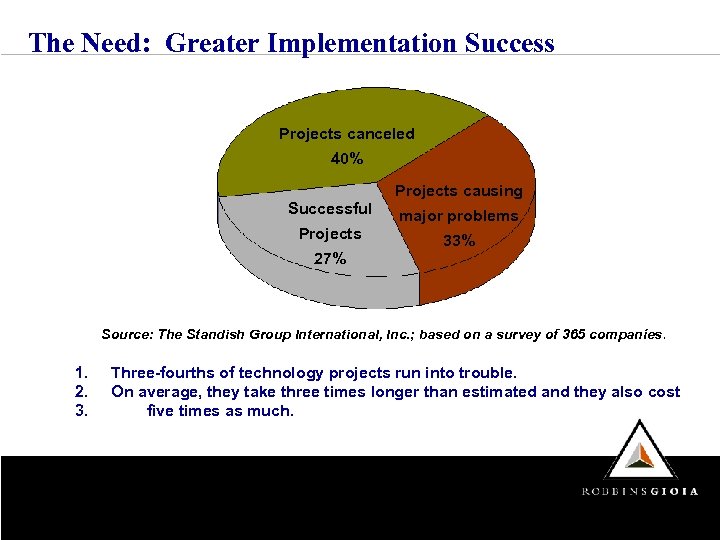 The Need: Greater Implementation Success

Projects canceled
40%

Projects causing major problems
33%

Successful Projects
27%

Source: The Standish Group International, Inc.; based on a survey of 365 companies.

1. Three-fourths of technology projects run into trouble.
2. On average, they take three times longer than estimated and they also cost
3. five times as much.

ROBBINSGIOIA